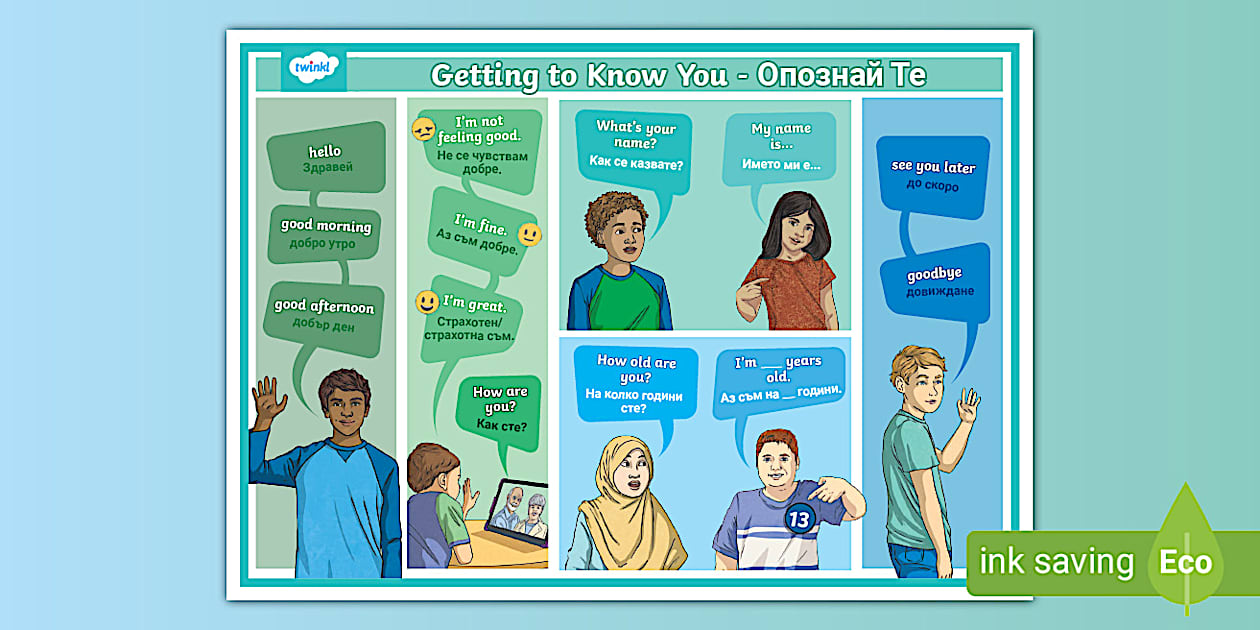 twinkl

Getting to Know You - Опознай Те

hello
Здравей

good morning
добро утро

good afternoon
добър ден

I'm not feeling good.
Не се чувствам добре.

I'm fine.
Аз съм добре.

I'm great.
Страхотен/ страхотна съм.

How are you?
Как сте?

What's your name?
Как се казвате?

My name is...
Името ми е...

How old are you?
На колко години сте?

I'm ___ years old.
Аз съм на __ години.

13

see you later
до скоро

goodbye
довиждане

ink saving Eco